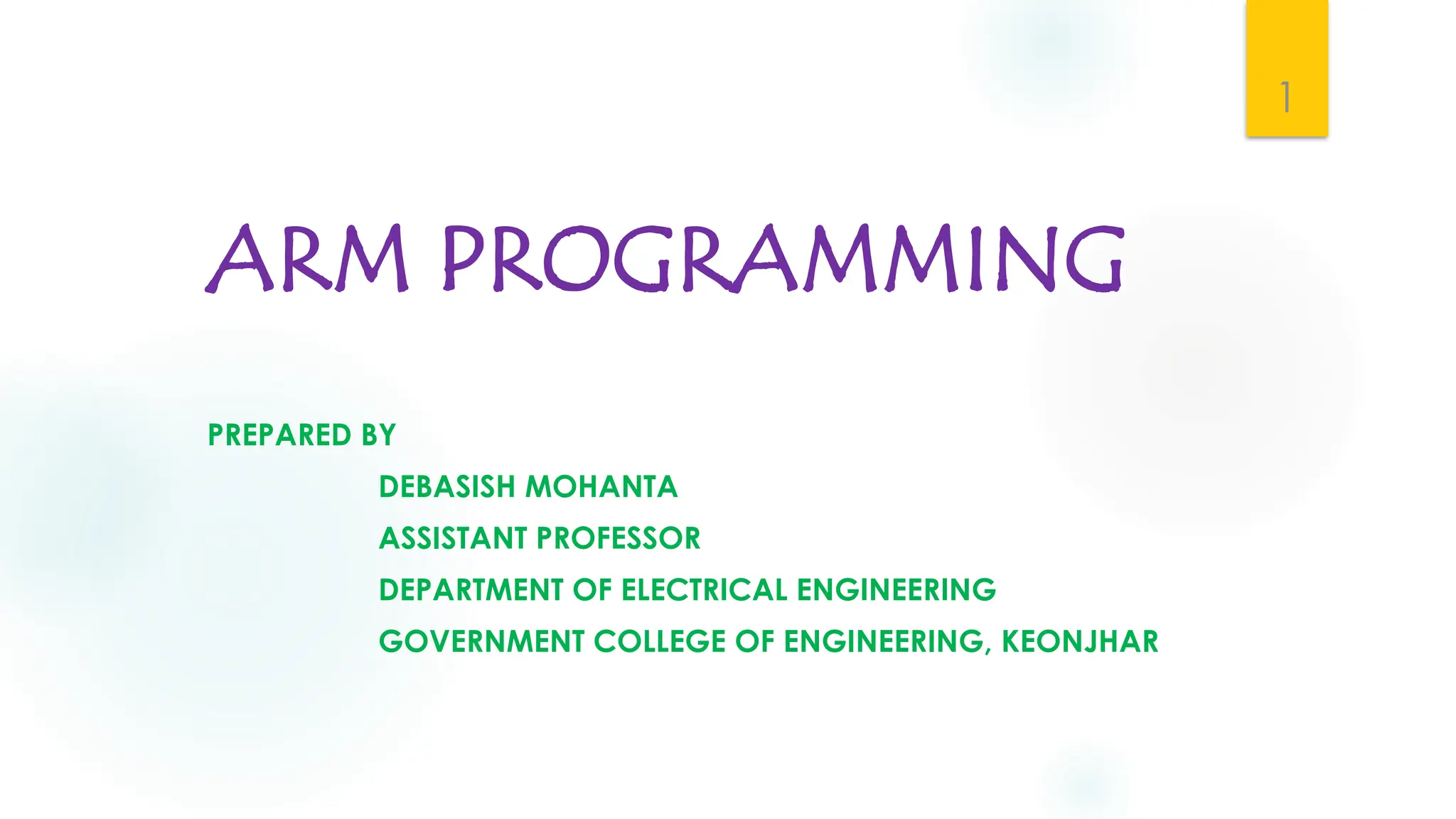 1

ARM PROGRAMMING

PREPARED BY

DEBASISH MOHANTA

ASSISTANT PROFESSOR

DEPARTMENT OF ELECTRICAL ENGINEERING

GOVERNMENT COLLEGE OF ENGINEERING, KEONJHAR